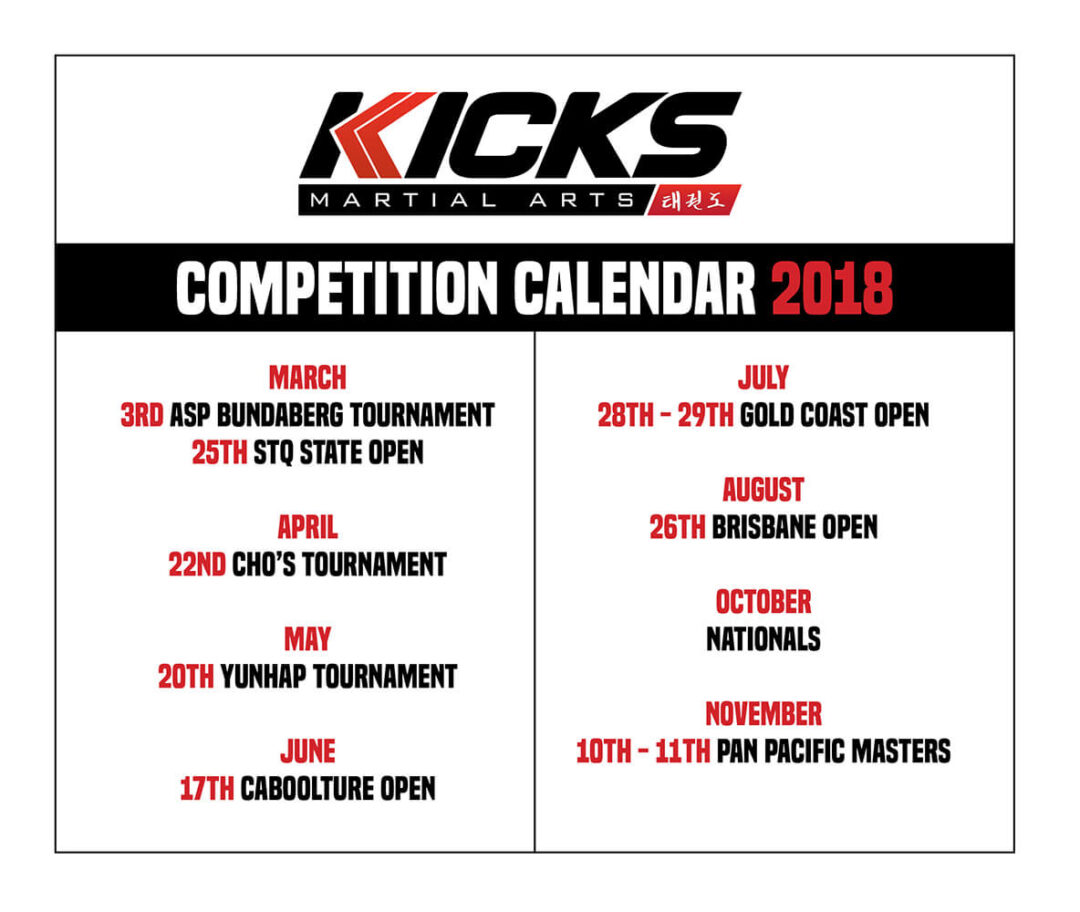 KICKS
MARTIAL ARTS 태권도

COMPETITION CALENDAR 2018

MARCH
3RD ASP BUNDABERG TOURNAMENT
25TH STQ STATE OPEN

APRIL
22ND CHO'S TOURNAMENT

MAY
20TH YUNHAP TOURNAMENT

JUNE
17TH CABOOLTURE OPEN

JULY
28TH - 29TH GOLD COAST OPEN

AUGUST
26TH BRISBANE OPEN

OCTOBER
NATIONALS

NOVEMBER
10TH - 11TH PAN PACIFIC MASTERS